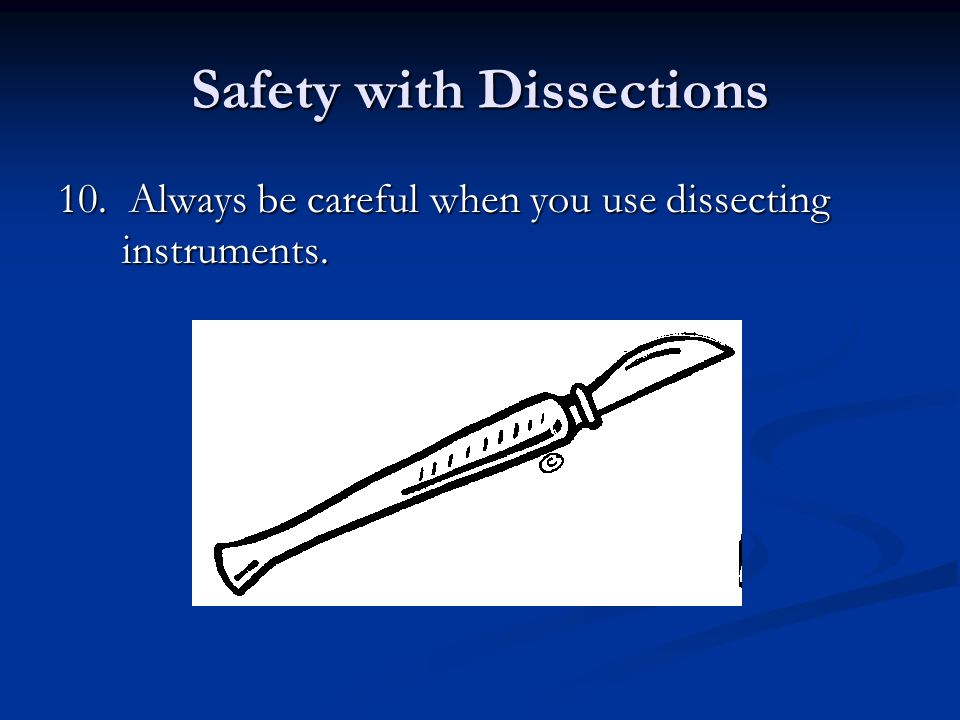 Safety with Dissections

10. Always be careful when you use dissecting instruments.

©